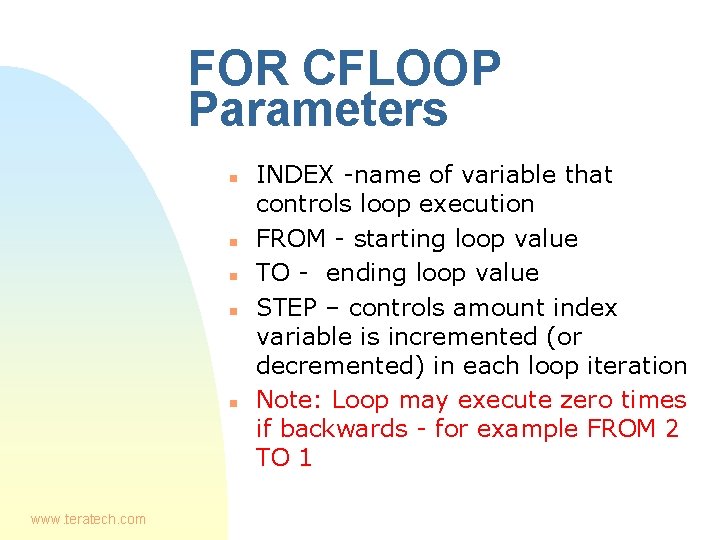 FOR CFLOOP Parameters

- INDEX -name of variable that controls loop execution
- FROM - starting loop value
- TO - ending loop value
- STEP – controls amount index variable is incremented (or decremented) in each loop iteration
- Note: Loop may execute zero times if backwards - for example FROM 2 TO 1

www.teratech.com